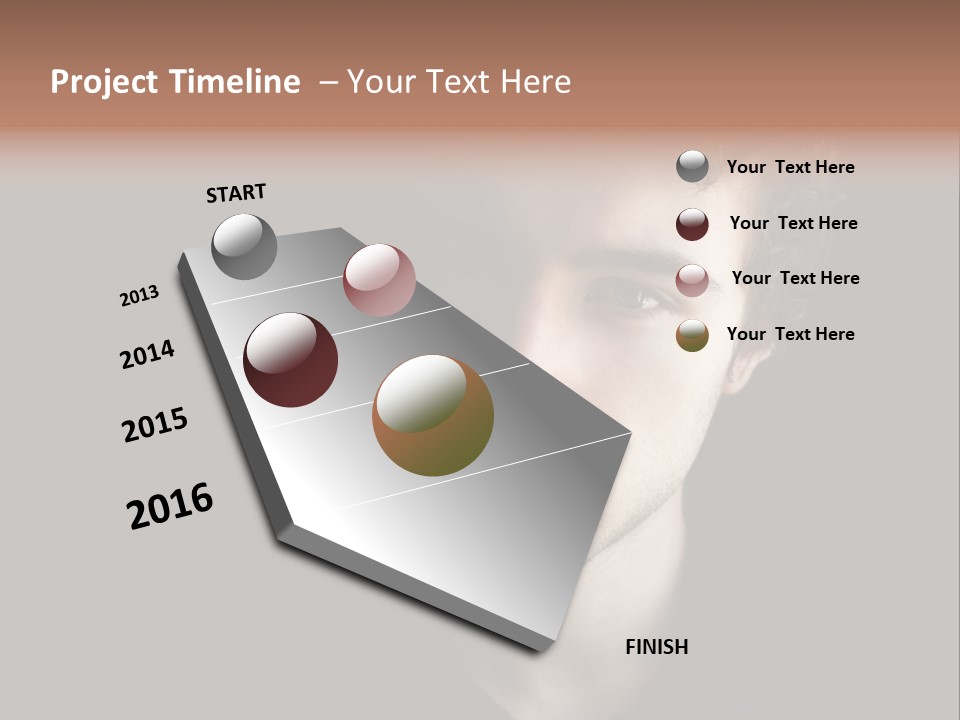 Project Timeline – Your Text Here

START

2013

2014

2015

2016

FINISH

Your Text Here

Your Text Here

Your Text Here

Your Text Here